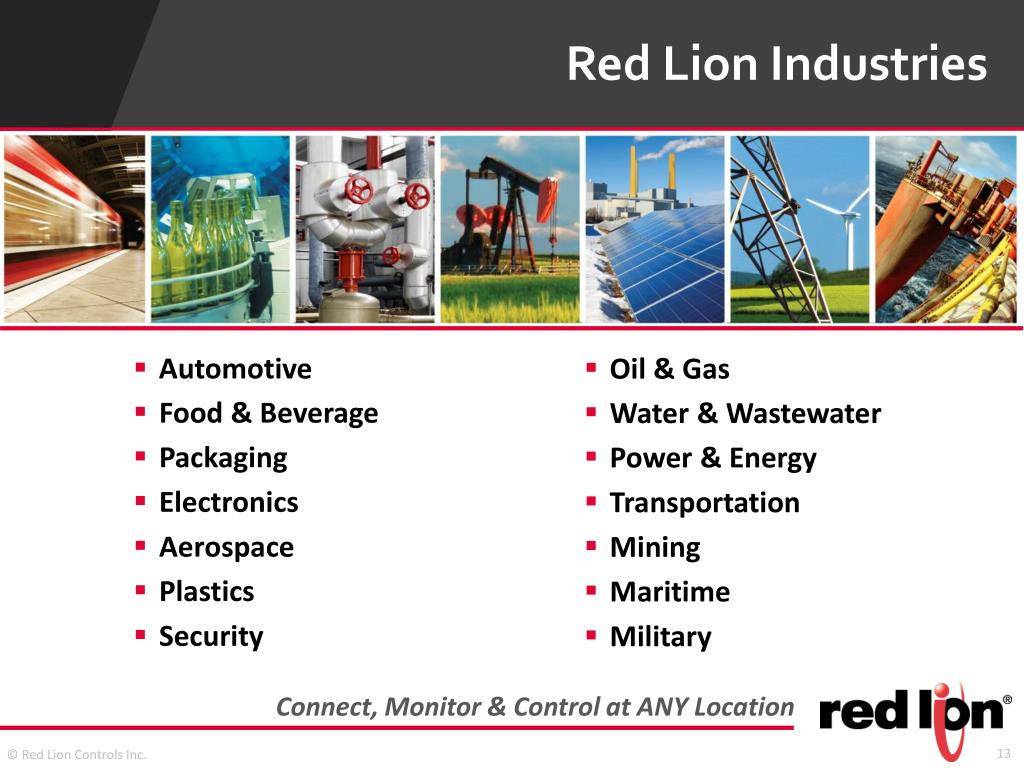 Red Lion Industries

- Automotive
- Food & Beverage
- Packaging
- Electronics
- Aerospace
- Plastics
- Security

- Oil & Gas
- Water & Wastewater
- Power & Energy
- Transportation
- Mining
- Maritime
- Military

Connect, Monitor & Control at ANY Location

red lion®

© Red Lion Controls Inc.

13